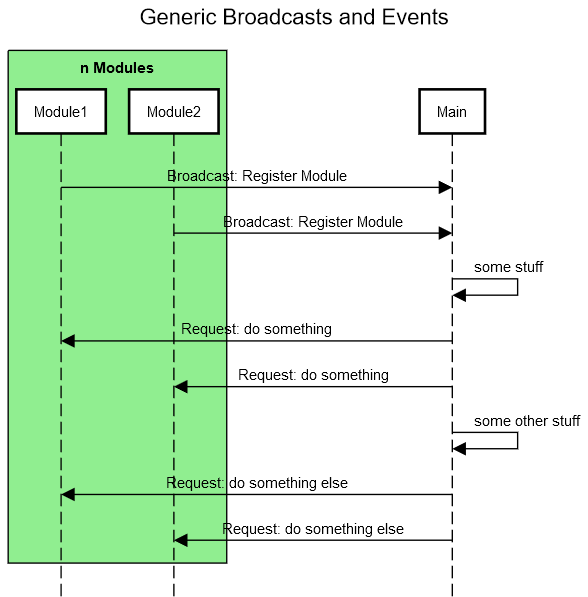 Generic Broadcasts and Events

n Modules

Module1

Module2

Main

Broadcast: Register Module

Broadcast: Register Module

some stuff

Request: do something

Request: do something

some other stuff

Request: do something else

Request: do something else